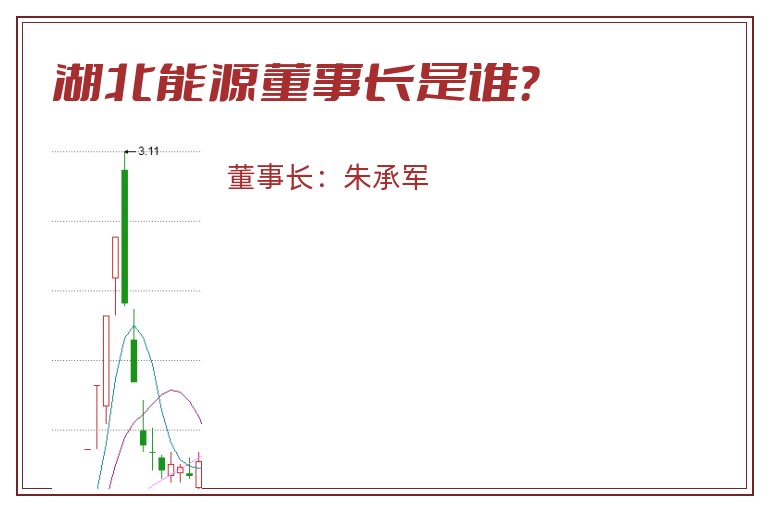 湖北能源董事长是谁?

3.11

董事长：朱承军